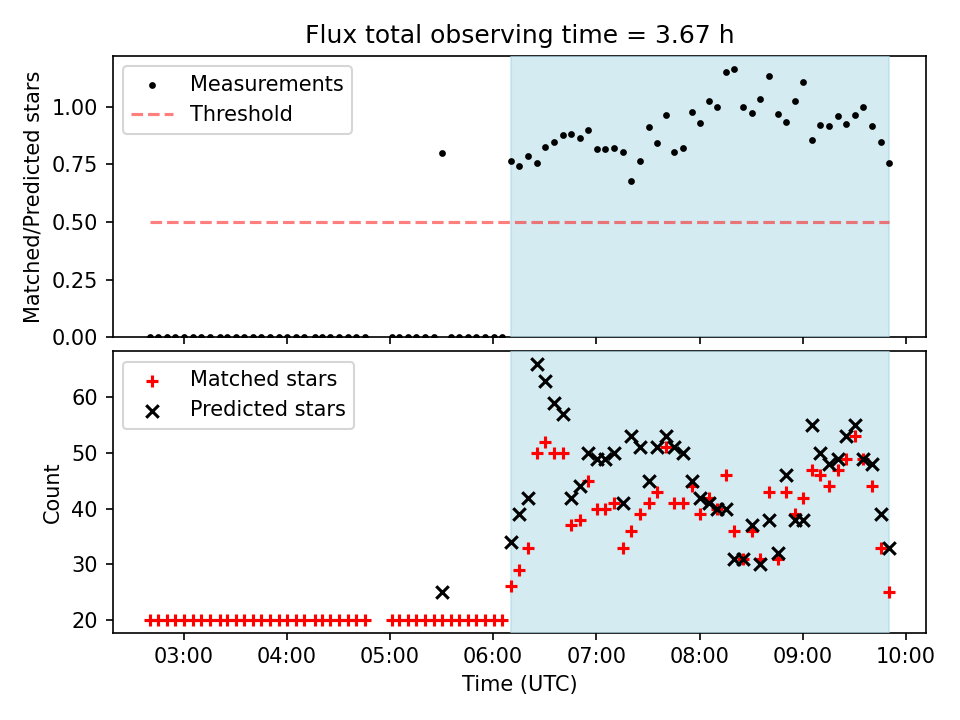 Flux total observing time = 3.67 h

Measurements
Threshold

Matched/Predicted stars

1.00
0.75
0.50
0.25
0.00

Matched stars
Predicted stars

Count

60
50
40
30
20

03:00
04:00
05:00
06:00
07:00
08:00
09:00
10:00

Time (UTC)